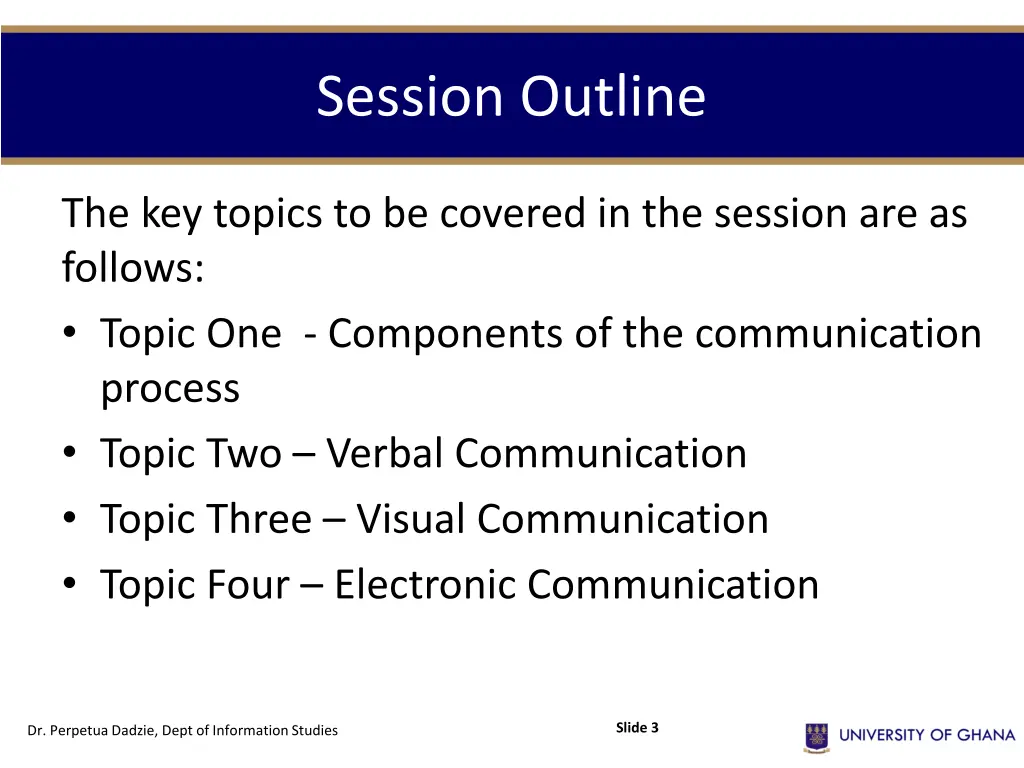 Session Outline

The key topics to be covered in the session are as follows:

• Topic One - Components of the communication process
• Topic Two – Verbal Communication
• Topic Three – Visual Communication
• Topic Four – Electronic Communication

Dr. Perpetua Dadzie, Dept of Information Studies

Slide 3

UNIVERSITY OF GHANA